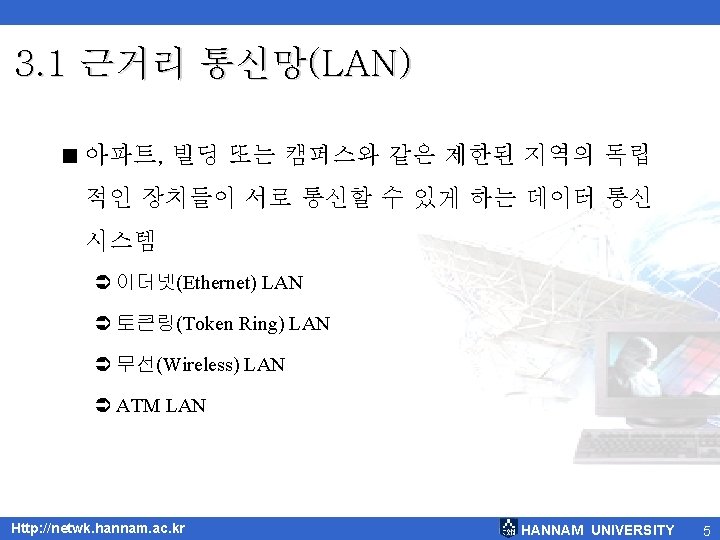 3.1 근거리 통신망(LAN)

■ 아파트, 빌딩 또는 캠퍼스와 같은 제한된 지역의 독립적인 장치들이 서로 통신할 수 있게 하는 데이터 통신 시스템

➲ 이더넷(Ethernet) LAN

➲ 토큰링(Token Ring) LAN

➲ 무선(Wireless) LAN

➲ ATM LAN

Http://netwk.hannam.ac.kr

HANNAM UNIVERSITY

5